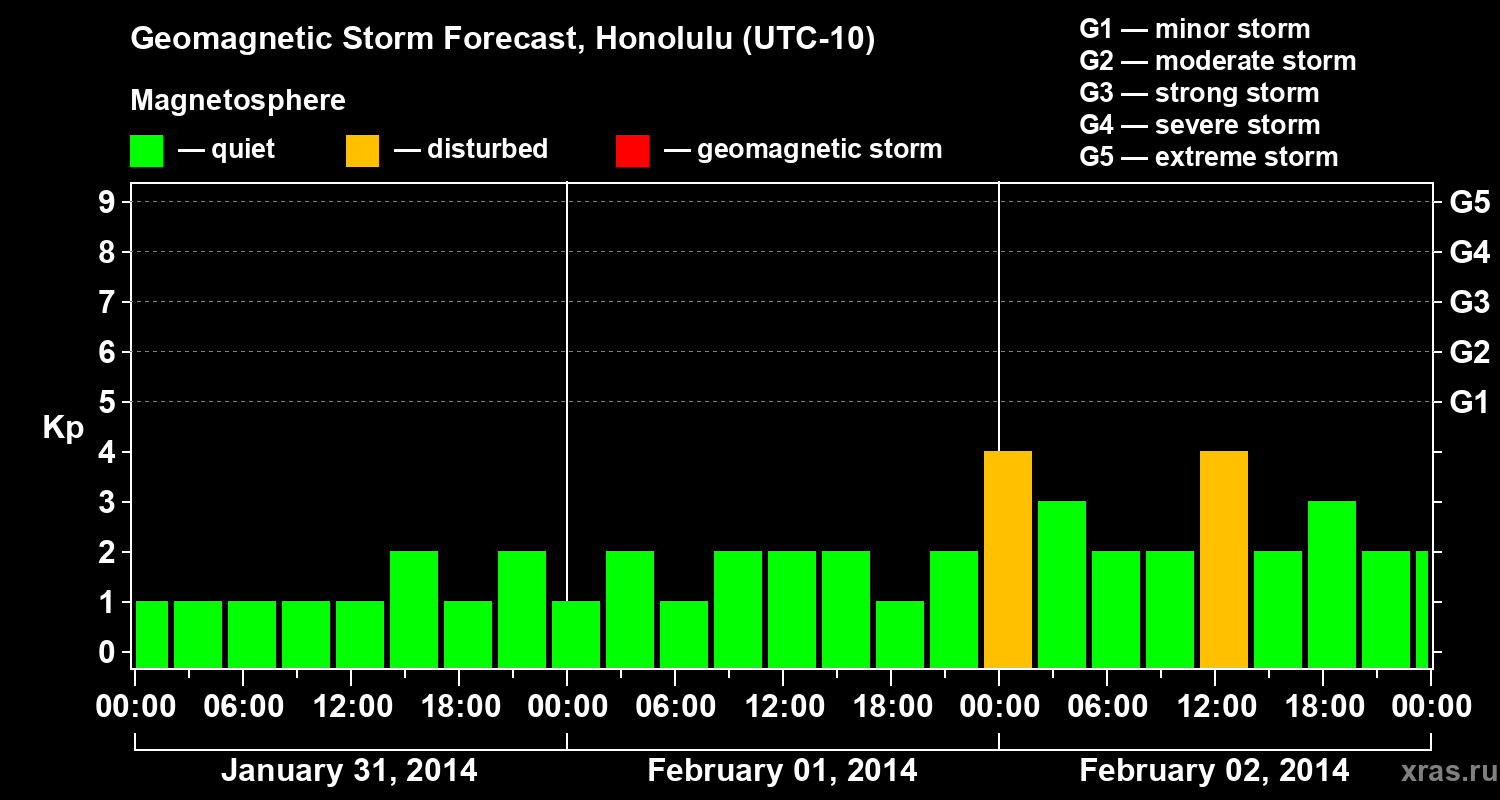 Geomagnetic Storm Forecast, Honolulu (UTC-10)

Magnetosphere

— quiet — disturbed — geomagnetic storm

G1 — minor storm
G2 — moderate storm
G3 — strong storm
G4 — severe storm
G5 — extreme storm

Kp

9
8
7
6
5
4
3
2
1
0

G5
G4
G3
G2
G1

00:00 06:00 12:00 18:00 00:00 06:00 12:00 18:00 00:00 06:00 12:00 18:00 00:00

January 31, 2014 February 01, 2014 February 02, 2014

xras.ru